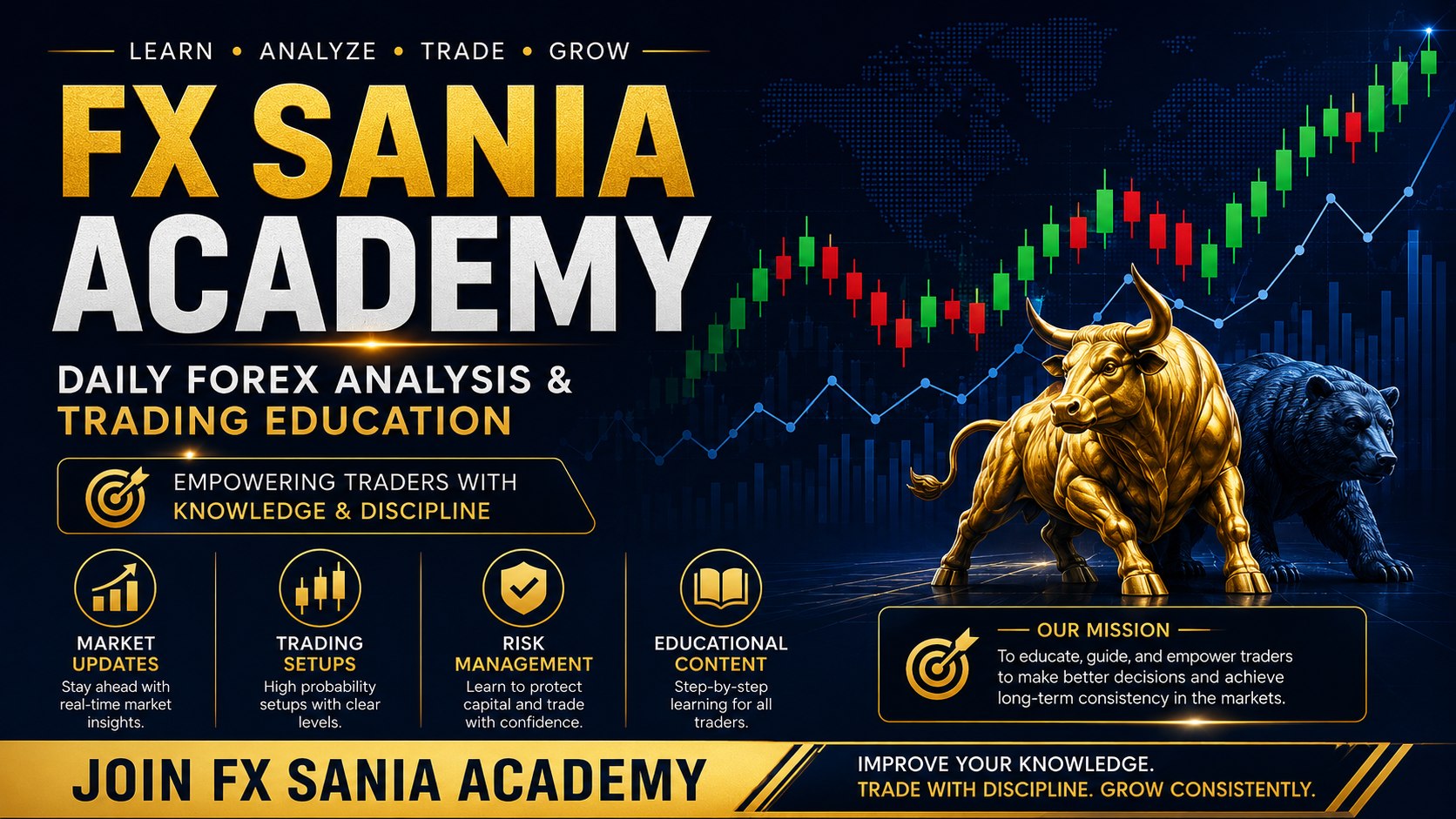 LEARN • ANALYZE • TRADE • GROW

FX SANIA ACADEMY

DAILY FOREX ANALYSIS & TRADING EDUCATION

EMPOWERING TRADERS WITH KNOWLEDGE & DISCIPLINE

MARKET UPDATES
Stay ahead with real-time market insights.

TRADING SETUPS
High probability setups with clear levels.

RISK MANAGEMENT
Learn to protect capital and trade with confidence.

EDUCATIONAL CONTENT
Step-by-step learning for all traders.

OUR MISSION
To educate, guide, and empower traders to make better decisions and achieve long-term consistency in the markets.

JOIN FX SANIA ACADEMY

IMPROVE YOUR KNOWLEDGE.
TRADE WITH DISCIPLINE. GROW CONSISTENTLY.